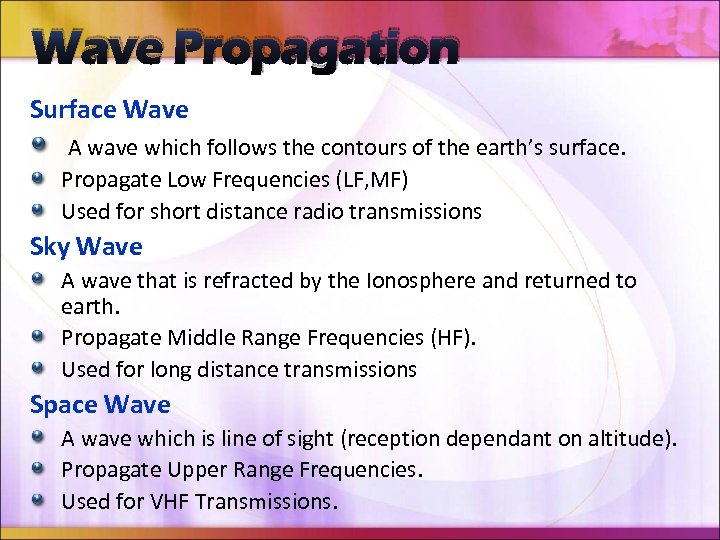 Wave Propagation

Surface Wave

- A wave which follows the contours of the earth's surface.
- Propagate Low Frequencies (LF,MF)
- Used for short distance radio transmissions

Sky Wave

- A wave that is refracted by the Ionosphere and returned to earth.
- Propagate Middle Range Frequencies (HF).
- Used for long distance transmissions

Space Wave

- A wave which is line of sight (reception dependant on altitude).
- Propagate Upper Range Frequencies.
- Used for VHF Transmissions.